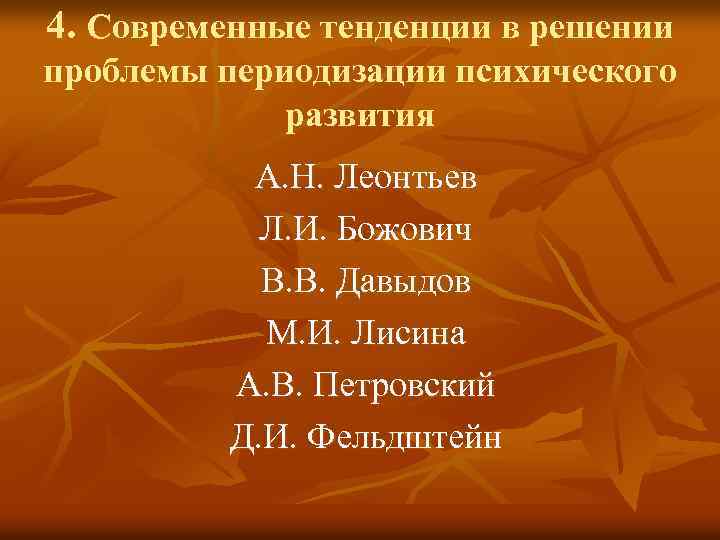 4. Современные тенденции в решении проблемы периодизации психического развития

А.Н. Леонтьев

Л.И. Божович

В.В. Давыдов

М.И. Лисина

А.В. Петровский

Д.И. Фельдштейн